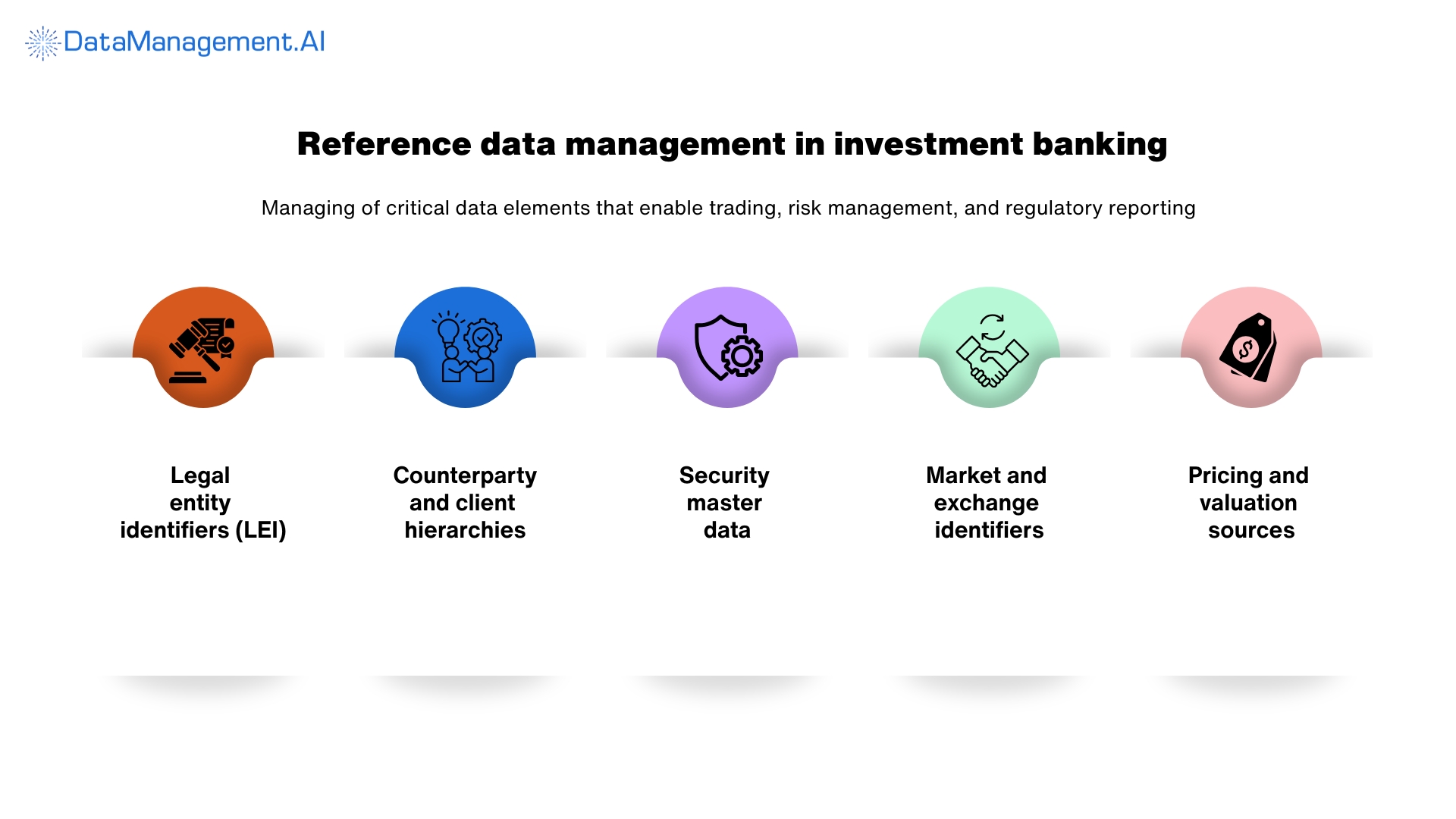 DataManagement.AI

Reference data management in investment banking

Managing of critical data elements that enable trading, risk management, and regulatory reporting

Legal entity identifiers (LEI)

Counterparty and client hierarchies

Security master data

Market and exchange identifiers

Pricing and valuation sources